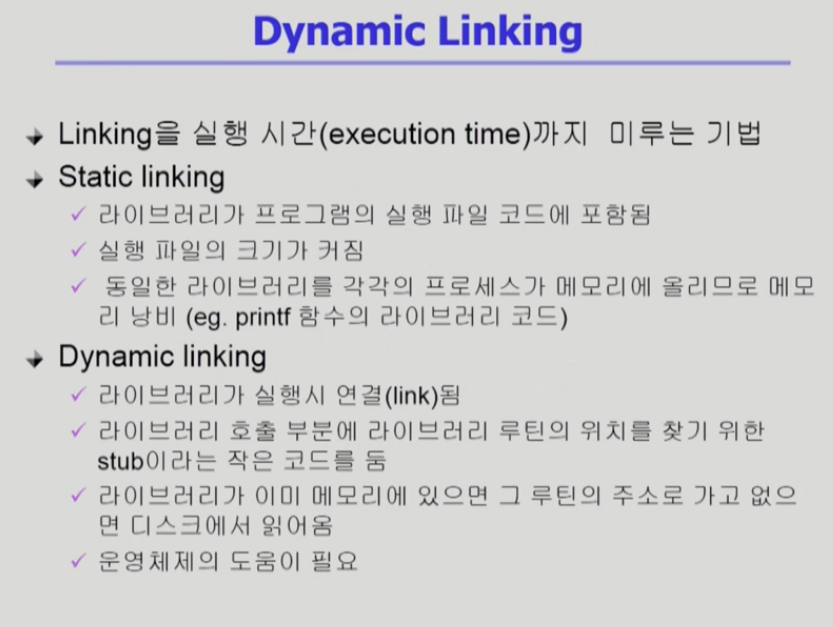 Dynamic Linking

Linking을 실행 시간(execution time)까지 미루는 기법

Static linking

✓ 라이브러리가 프로그램의 실행 파일 코드에 포함됨

✓ 실행 파일의 크기가 커짐

✓ 동일한 라이브러리를 각각의 프로세스가 메모리에 올리므로 메모리 낭비 (eg. printf 함수의 라이브러리 코드)

Dynamic linking

✓ 라이브러리가 실행시 연결(link)됨

✓ 라이브러리 호출 부분에 라이브러리 루틴의 위치를 찾기 위한 stub이라는 작은 코드를 둠

✓ 라이브러리가 이미 메모리에 있으면 그 루틴의 주소로 가고 없으면 디스크에서 읽어옴

✓ 운영체제의 도움이 필요